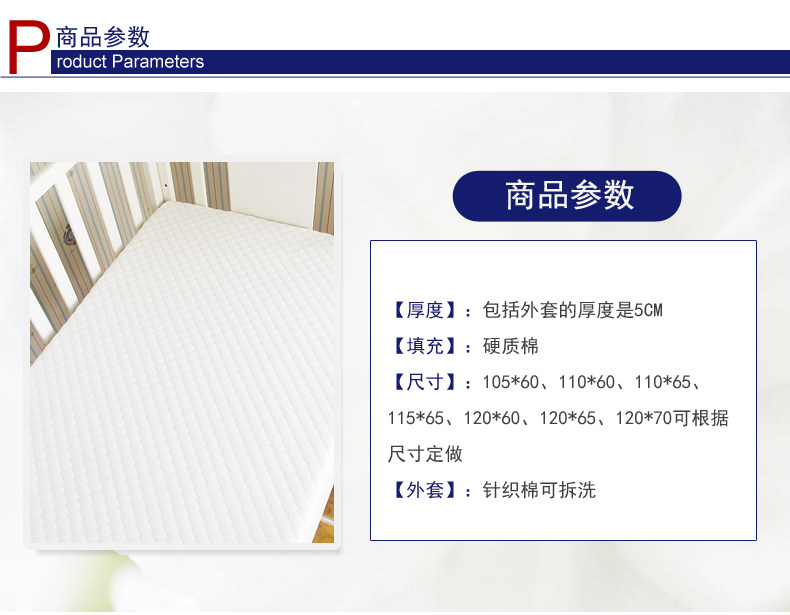 P 商品参数
roduct Parameters

商品参数

【厚度】：包括外套的厚度是5CM

【填充】：硬质棉

【尺寸】：105*60、110*60、110*65、115*65、120*60、120*65、120*70可根据尺寸定做

【外套】：针织棉可拆洗